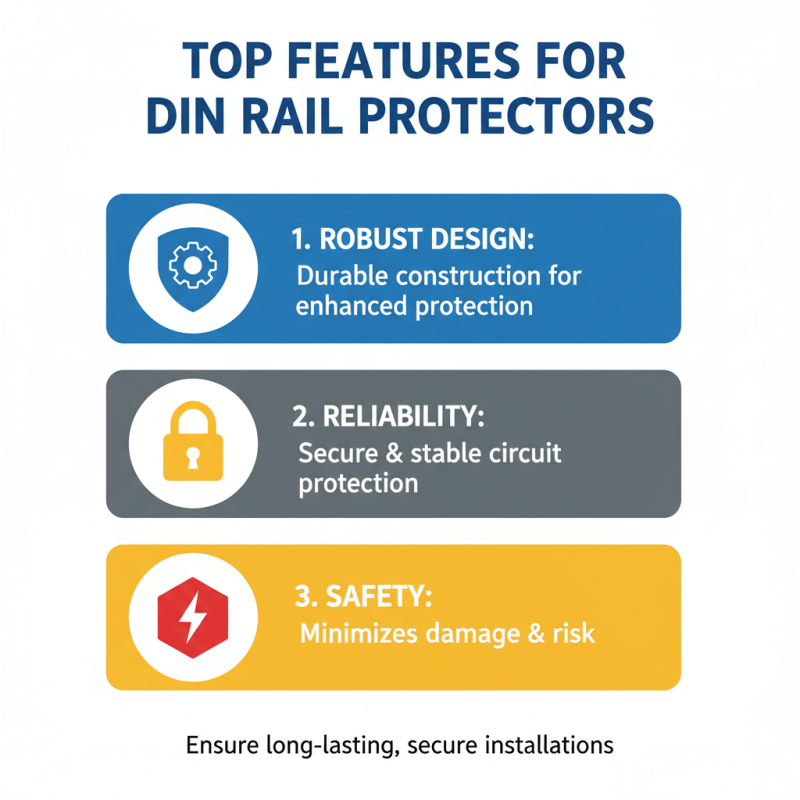 TOP FEATURES FOR DIN RAIL PROTECTORS

1. ROBUST DESIGN:
Durable construction for enhanced protection

2. RELIABILITY:
Secure & stable circuit protection

3. SAFETY:
Minimizes damage & risk

Ensure long-lasting, secure installations